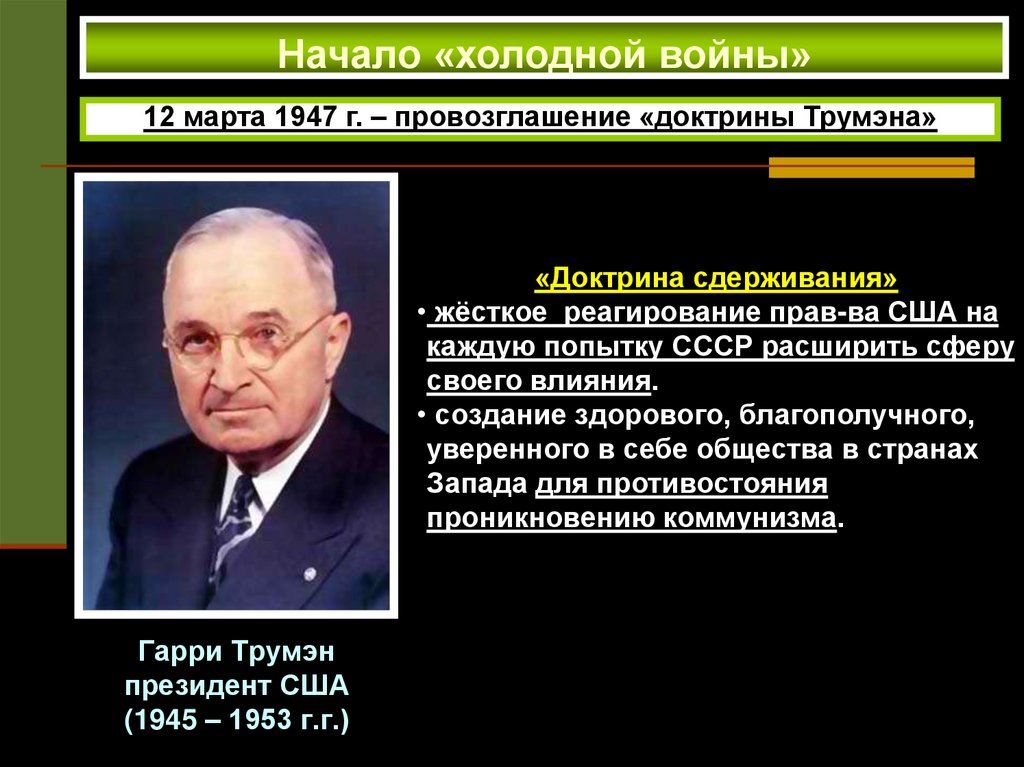 Начало «холодной войны»

12 марта 1947 г. – провозглашение «доктрины Трумэна»

«Доктрина сдерживания»

• жёсткое реагирование прав-ва США на каждую попытку СССР расширить сферу своего влияния.

• создание здорового, благополучного, уверенного в себе общества в странах Запада для противостояния проникновению коммунизма.

Гарри Трумэн
президент США
(1945 – 1953 г.г.)